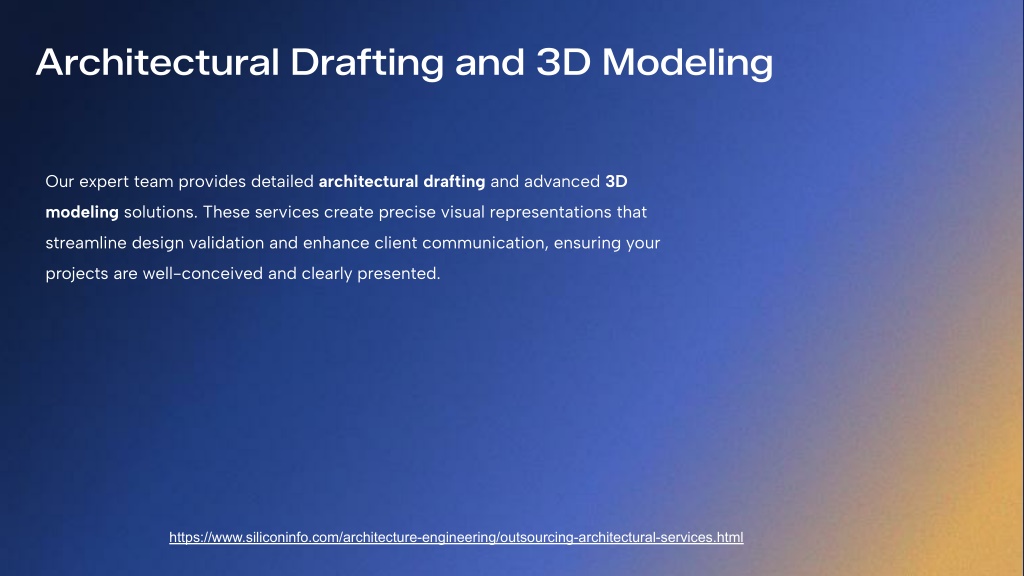 Architectural Drafting and 3D Modeling

Our expert team provides detailed architectural drafting and advanced 3D modeling solutions. These services create precise visual representations that streamline design validation and enhance client communication, ensuring your projects are well-conceived and clearly presented.

https://www.siliconinfo.com/architecture-engineering/outsourcing-architectural-services.html